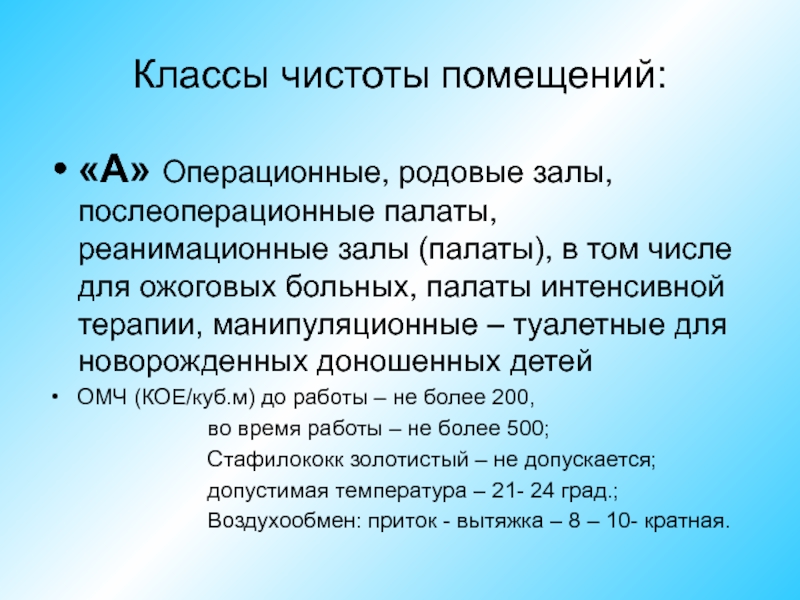 Классы чистоты помещений:

• «А» Операционные, родовые залы, послеоперационные палаты, реанимационные залы (палаты), в том числе для ожоговых больных, палаты интенсивной терапии, манипуляционные – туалетные для новорожденных доношенных детей

• ОМЧ (КОЕ/куб.м) до работы – не более 200,

во время работы – не более 500;

Стафилококк золотистый – не допускается;

допустимая температура – 21- 24 град.;

Воздухообмен: приток - вытяжка – 8 – 10- кратная.